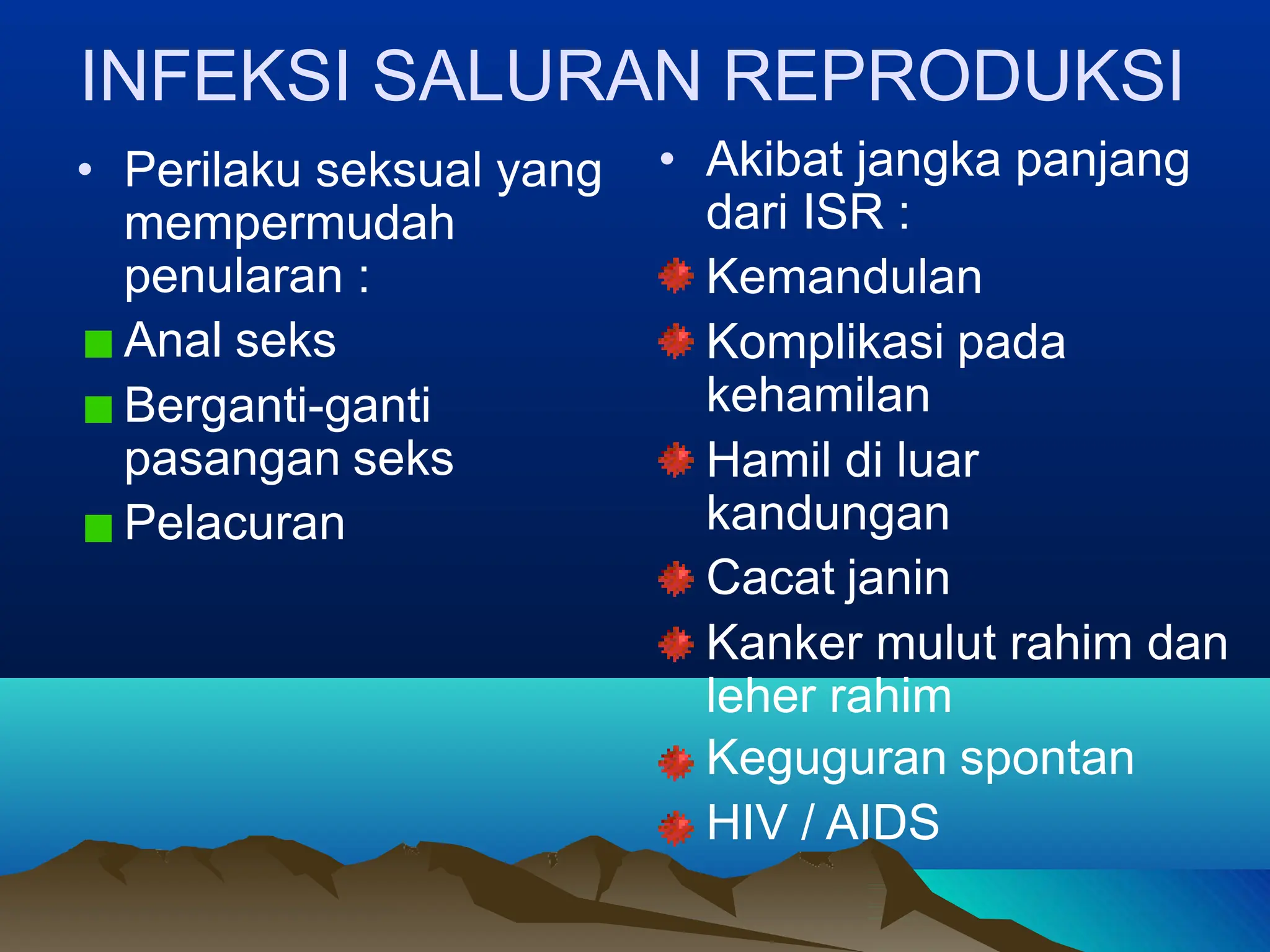 INFEKSI SALURAN REPRODUKSI

• Perilaku seksual yang mempermudah penularan :
Anal seks
Berganti-ganti pasangan seks
Pelacuran

• Akibat jangka panjang dari ISR :
Kemandulan
Komplikasi pada kehamilan
Hamil di luar kandungan
Cacat janin
Kanker mulut rahim dan leher rahim
Keguguran spontan
HIV / AIDS